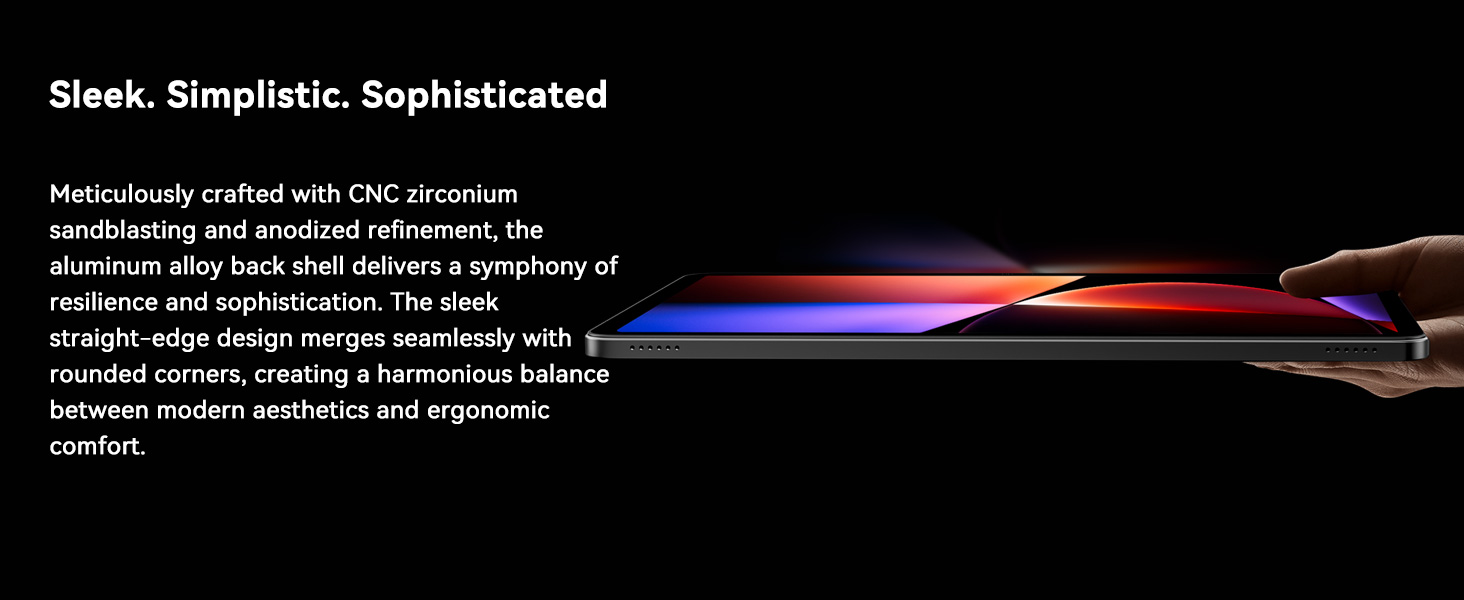 Sleek. Simplistic. Sophisticated

Meticulously crafted with CNC zirconium sandblasting and anodized refinement, the aluminum alloy back shell delivers a symphony of resilience and sophistication. The sleek straight-edge design merges seamlessly with rounded corners, creating a harmonious balance between modern aesthetics and ergonomic comfort.